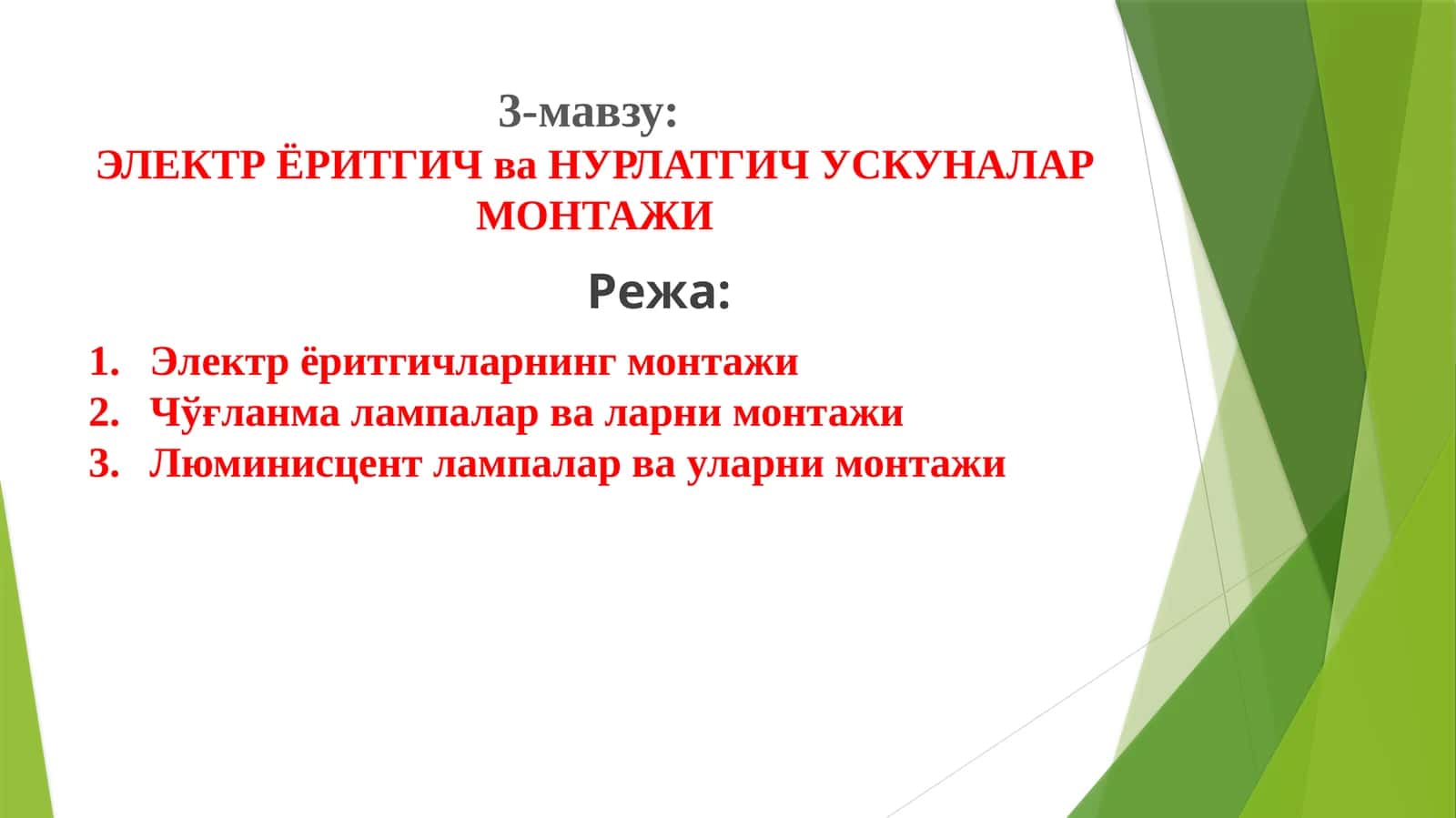 3-мавзу:
ЭЛЕКТР ЁРИТГИЧ ва НУРЛАТГИЧ УСКУНАЛАР МОНТАЖИ

Режа:

1. Электр ёритгичларнинг монтажи
2. Чўғланма лампалар ва ларни монтажи
3. Люминисцент лампалар ва уларни монтажи